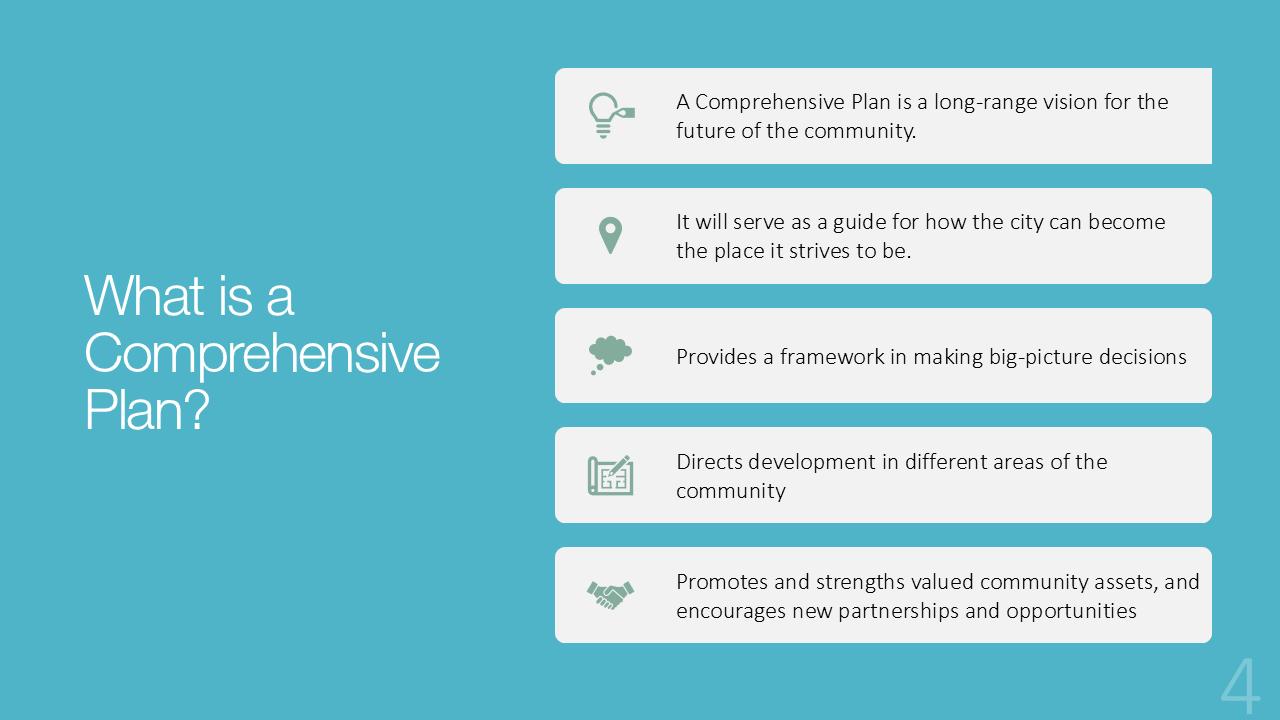 What is a Comprehensive Plan?

A Comprehensive Plan is a long-range vision for the future of the community.

It will serve as a guide for how the city can become the place it strives to be.

Provides a framework in making big-picture decisions

Directs development in different areas of the community

Promotes and strengths valued community assets, and encourages new partnerships and opportunities

4